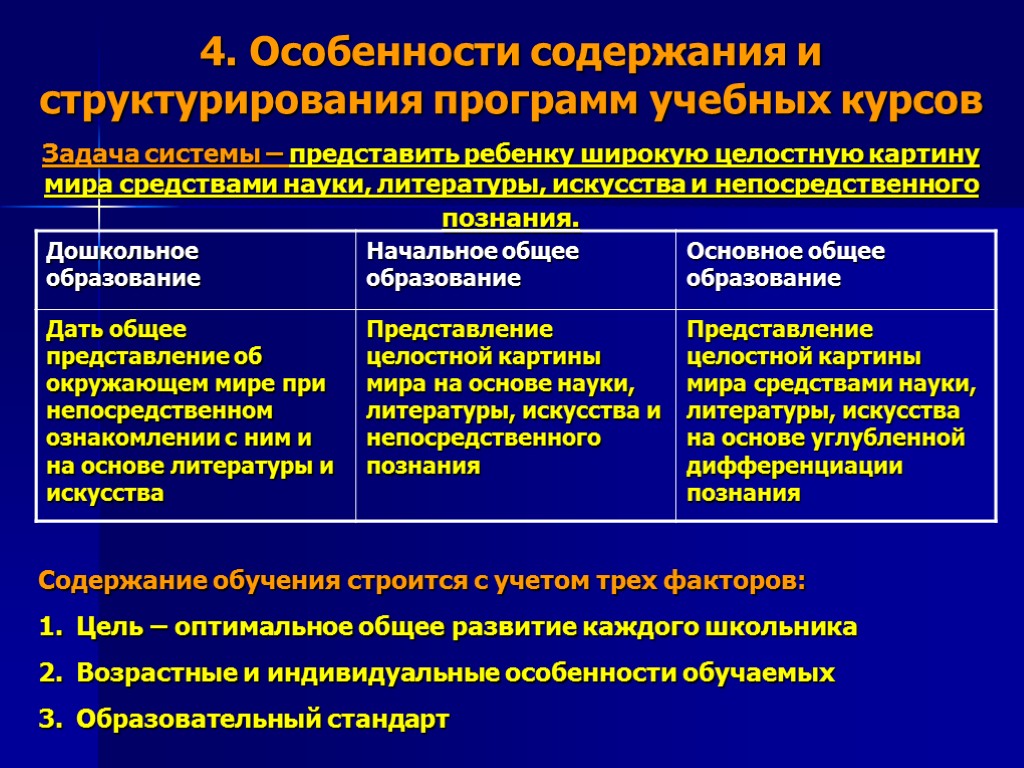 4. Особенности содержания и структурирования программ учебных курсов

Задача системы – представить ребенку широкую целостную картину мира средствами науки, литературы, искусства и непосредственного познания.

| Дошкольное образование | Начальное общее образование | Основное общее образование |
|---|---|---|
| Дать общее представление об окружающем мире при непосредственном ознакомлении с ним и на основе литературы и искусства | Представление целостной картины мира на основе науки, литературы, искусства и непосредственного познания | Представление целостной картины мира средствами науки, литературы, искусства на основе углубленной дифференциации познания |

Содержание обучения строится с учетом трех факторов:

1. Цель – оптимальное общее развитие каждого школьника
2. Возрастные и индивидуальные особенности обучаемых
3. Образовательный стандарт